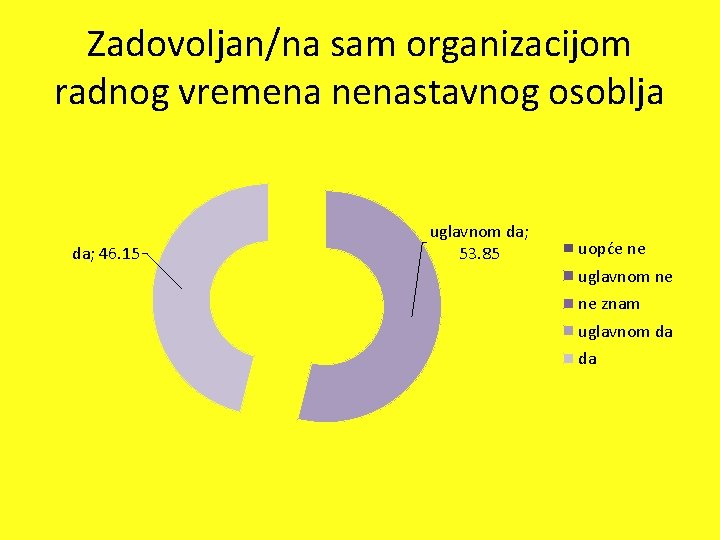 Zadovoljan/na sam organizacijom radnog vremena nenastavnog osoblja

da; 46.15

uglavnom da; 53.85

uopće ne
uglavnom ne
ne znam
uglavnom da
da